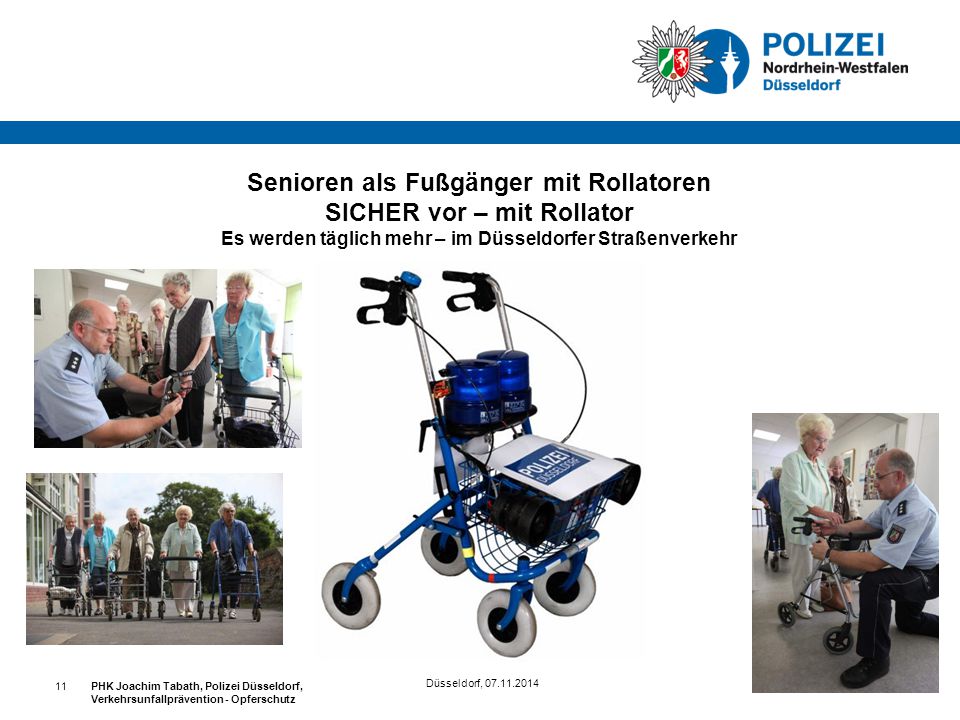 POLIZEI
Nordrhein-Westfalen
Düsseldorf

Senioren als Fußgänger mit Rollatoren
SICHER vor – mit Rollator
Es werden täglich mehr – im Düsseldorfer Straßenverkehr

POLIZEI DÜSSELDORF

11 PHK Joachim Tabath, Polizei Düsseldorf, Verkehrsunfallprävention - Opferschutz

Düsseldorf, 07.11.2014